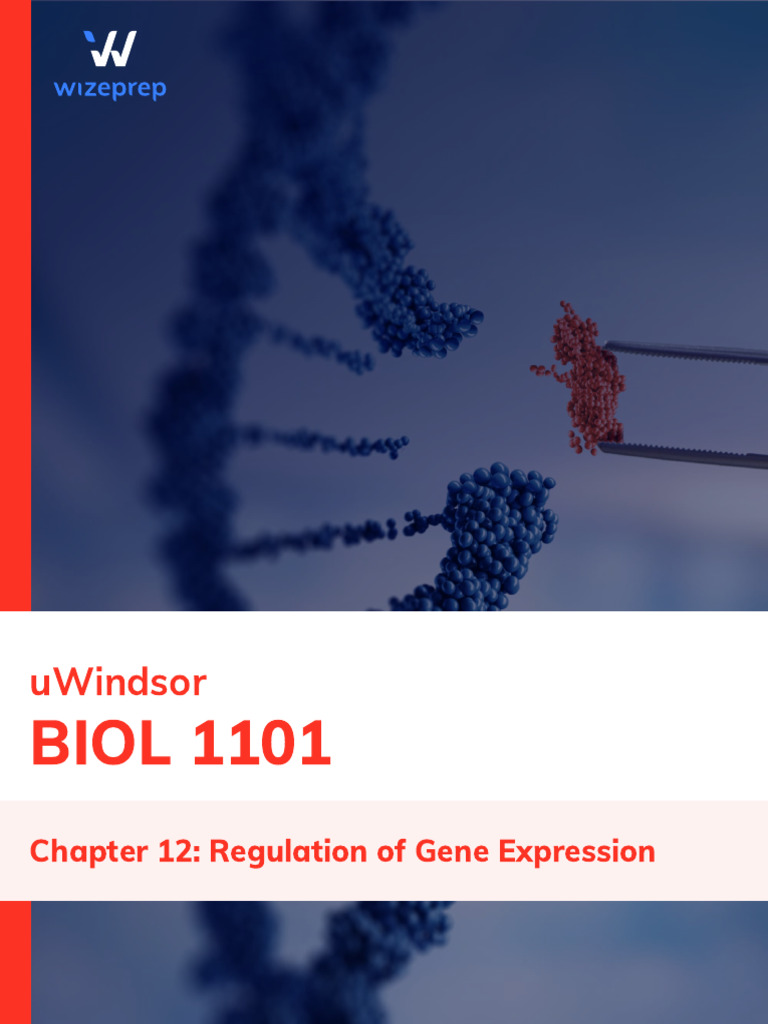 wizeprep

uWindsor

BIOL 1101

Chapter 12: Regulation of Gene Expression